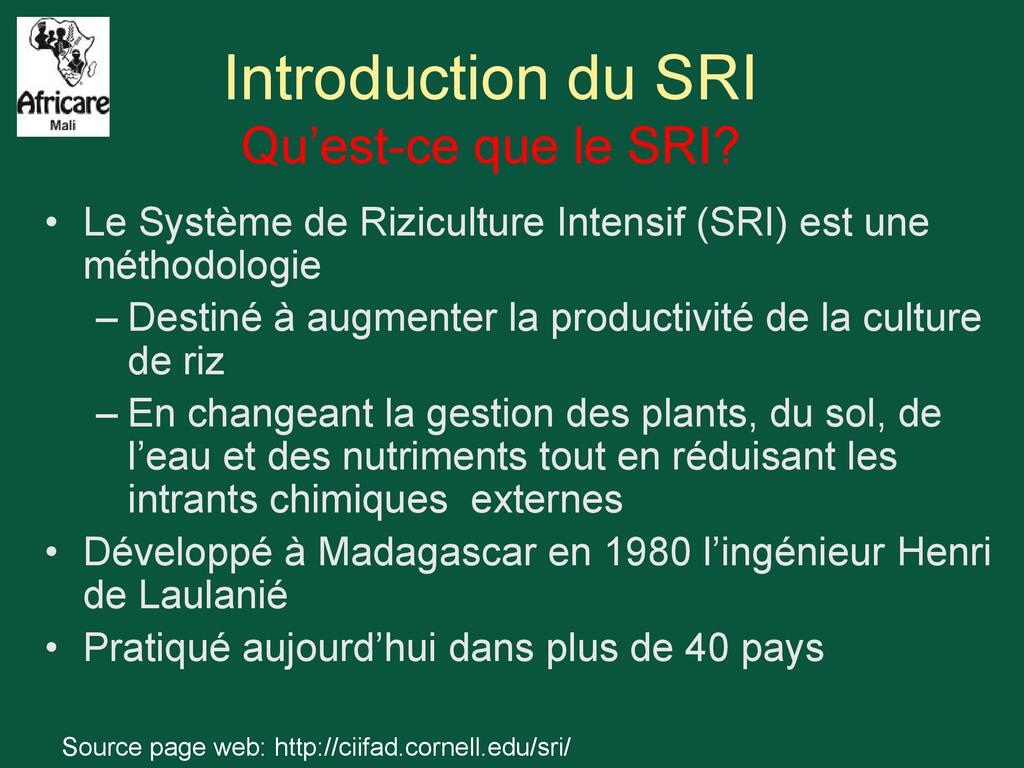 Africare
Mali

Introduction du SRI
Qu’est-ce que le SRI?

• Le Système de Riziculture Intensif (SRI) est une méthodologie
– Destiné à augmenter la productivité de la culture de riz
– En changeant la gestion des plants, du sol, de l’eau et des nutriments tout en réduisant les intrants chimiques externes
• Développé à Madagascar en 1980 l’ingénieur Henri de Laulanié
• Pratiqué aujourd’hui dans plus de 40 pays

Source page web: http://ciifad.cornell.edu/sri/